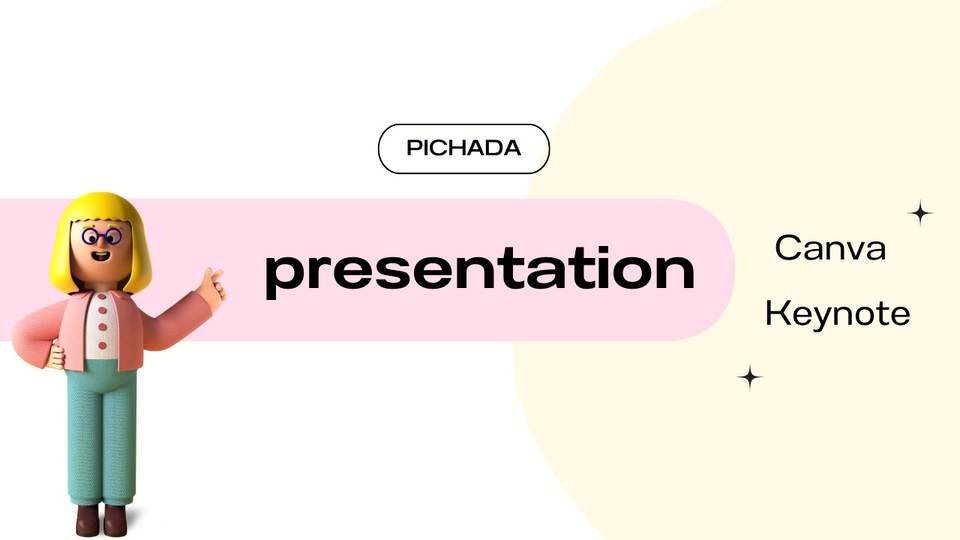 PICHADA

presentation

Canva

Keynote